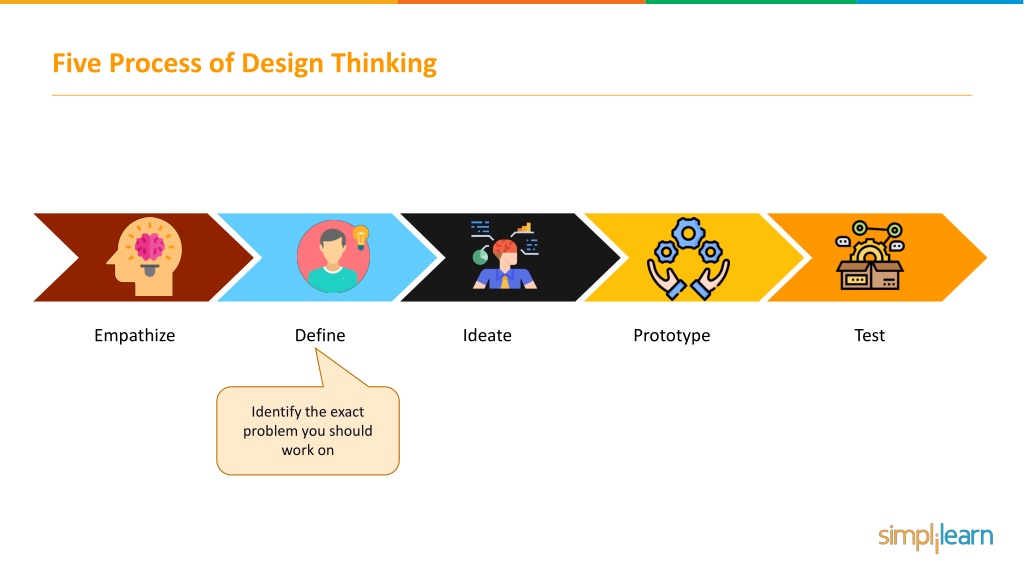 Five Process of Design Thinking

Empathize

Define

Ideate

Prototype

Test

Identify the exact problem you should work on

simplilearn